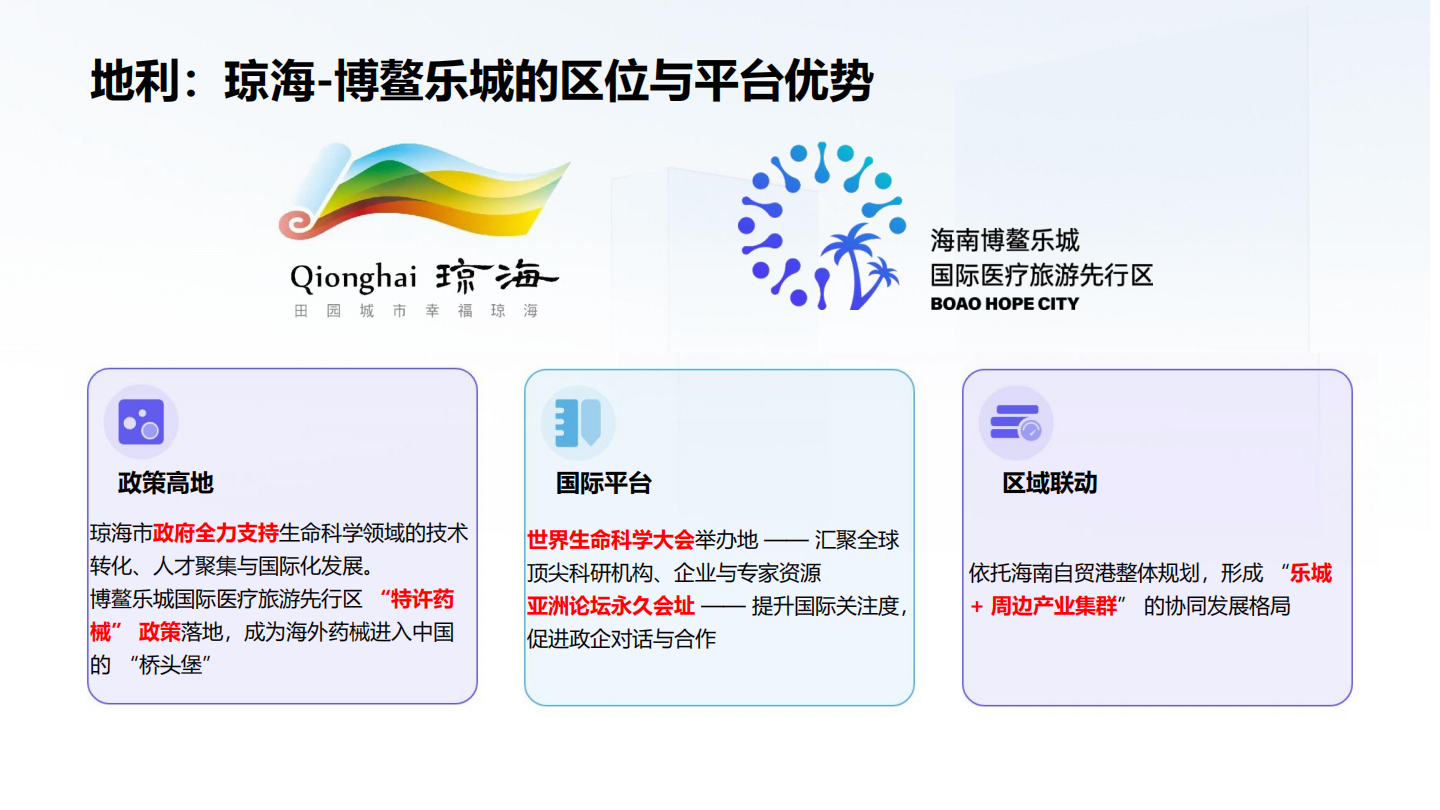 地利：琼海-博鳌乐城的区位与平台优势

Qionghai 琼海
田 园 城 市 幸 福 琼 海

海南博鳌乐城
国际医疗旅游先行区
BOAO HOPE CITY

政策高地

琼海市政府全力支持生命科学领域的技术转化、人才聚集与国际化发展。
博鳌乐城国际医疗旅游先行区 “特许药械” 政策落地，成为海外药械进入中国的 “桥头堡”

国际平台

世界生命科学大会举办地 —— 汇聚全球顶尖科研机构、企业与专家资源
亚洲论坛永久会址 —— 提升国际关注度，促进政企对话与合作

区域联动

依托海南自贸港整体规划，形成 “乐城 + 周边产业集群” 的协同发展格局